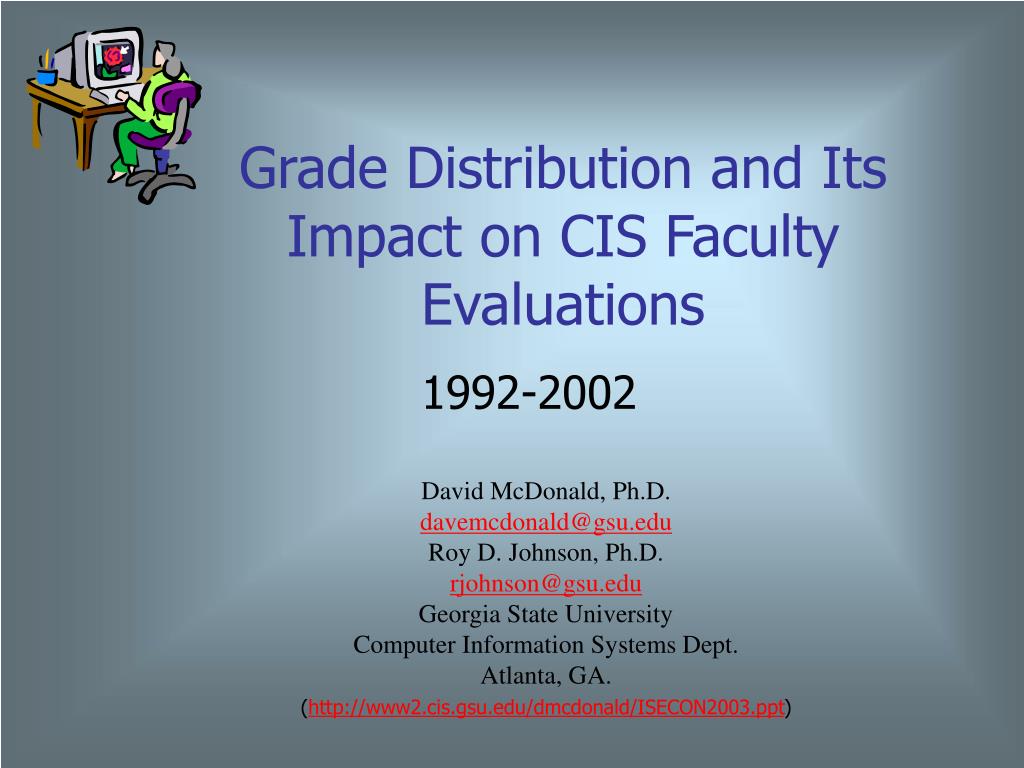 Grade Distribution and Its Impact on CIS Faculty Evaluations

1992-2002

David McDonald, Ph.D.
davemcdonald@gsu.edu
Roy D. Johnson, Ph.D.
rjohnson@gsu.edu
Georgia State University
Computer Information Systems Dept.
Atlanta, GA.
(http://www2.cis.gsu.edu/dmcdonald/ISECON2003.ppt)